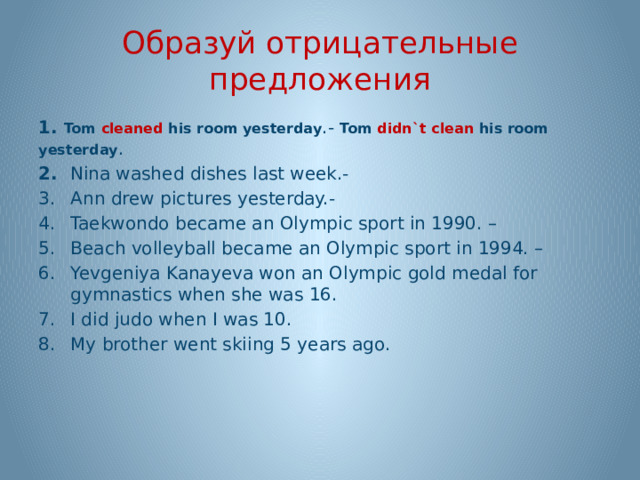 Образуй отрицательные предложения

1. Tom cleaned his room yesterday.- Tom didn`t clean his room yesterday.
2. Nina washed dishes last week.-
3. Ann drew pictures yesterday.-
4. Taekwondo became an Olympic sport in 1990. –
5. Beach volleyball became an Olympic sport in 1994. –
6. Yevgeniya Kanayeva won an Olympic gold medal for gymnastics when she was 16.
7. I did judo when I was 10.
8. My brother went skiing 5 years ago.